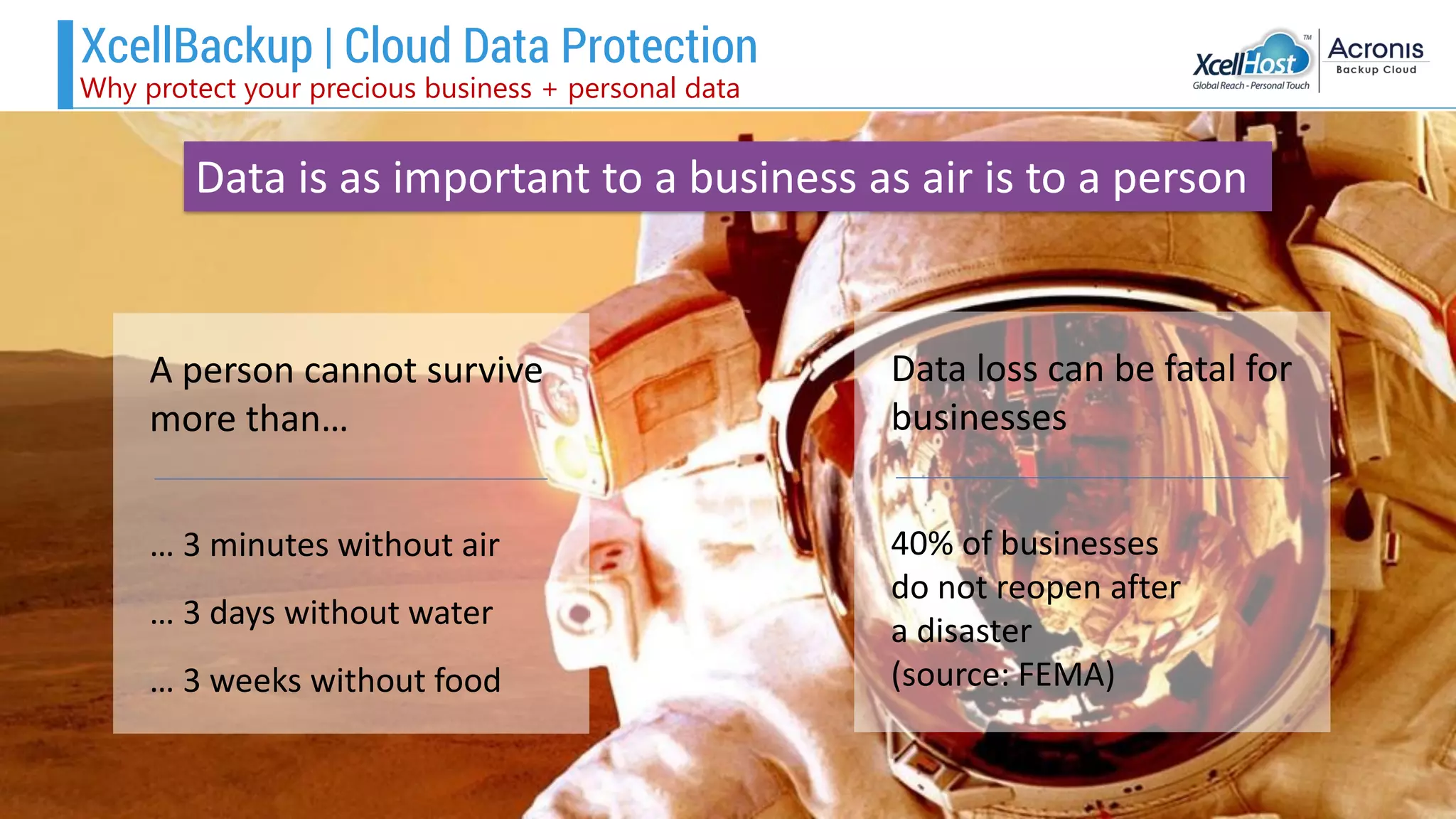 XcellBackup | Cloud Data Protection
Why protect your precious business + personal data

XcellHost™
Global Reach - Personal Touch

Acronis
Backup Cloud

Data is as important to a business as air is to a person

A person cannot survive more than…

… 3 minutes without air

… 3 days without water

… 3 weeks without food

Data loss can be fatal for businesses

40% of businesses do not reopen after a disaster (source: FEMA)